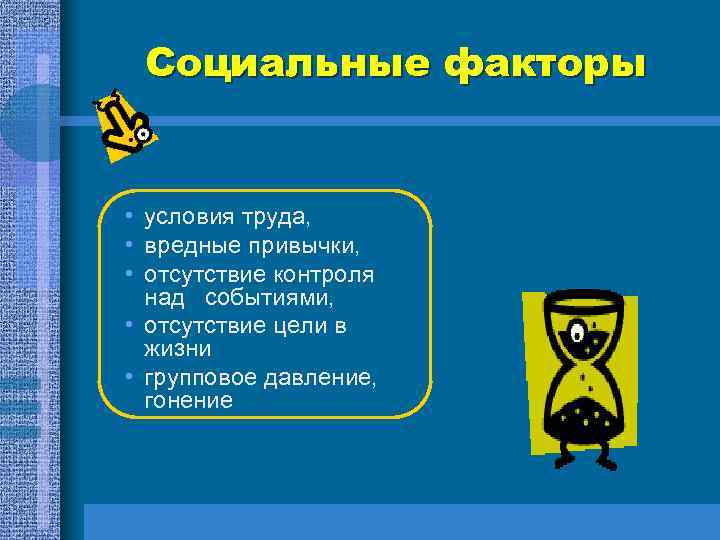 Социальные факторы

• условия труда,
• вредные привычки,
• отсутствие контроля над событиями,
• отсутствие цели в жизни
• групповое давление, гонение